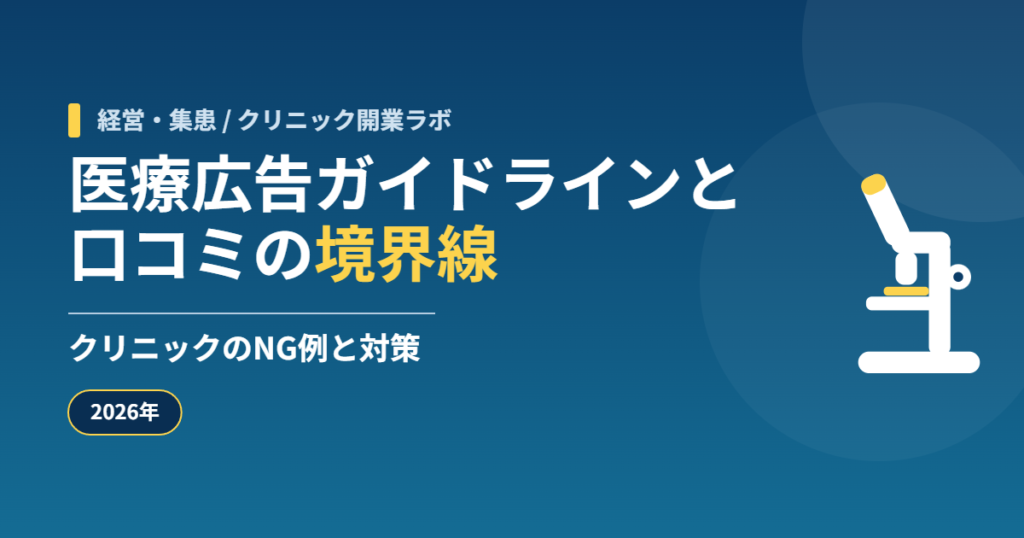 経営・集患 / クリニック開業ラボ

医療広告ガイドラインと口コミの境界線

クリニックのNG例と対策

2026年